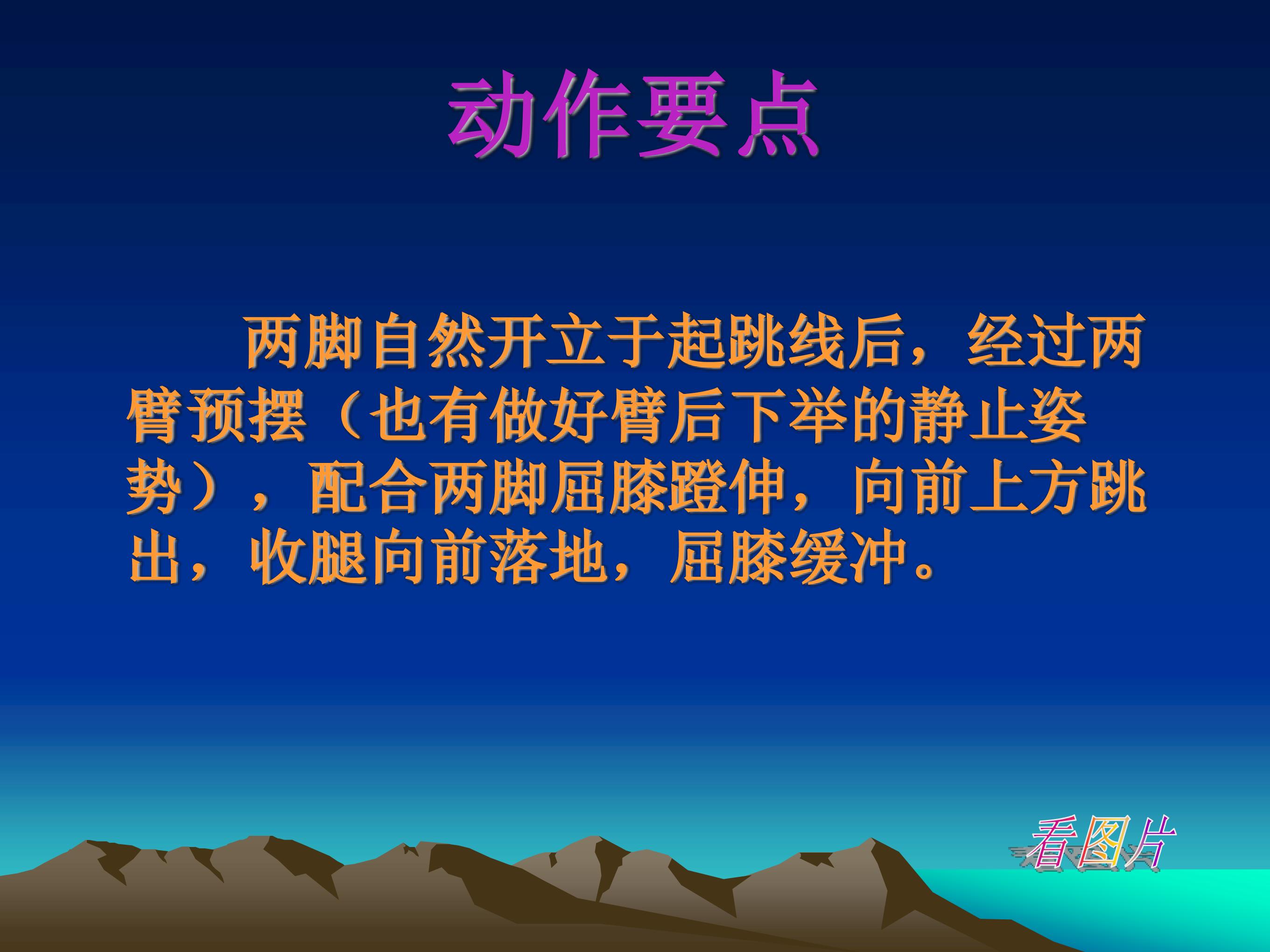 动作要点

两脚自然开立于起跳线后，经过两臂预摆（也有做好臂后下举的静止姿势），配合两脚屈膝蹬伸，向前上方跳出，收腿向前落地，屈膝缓冲。

看图片